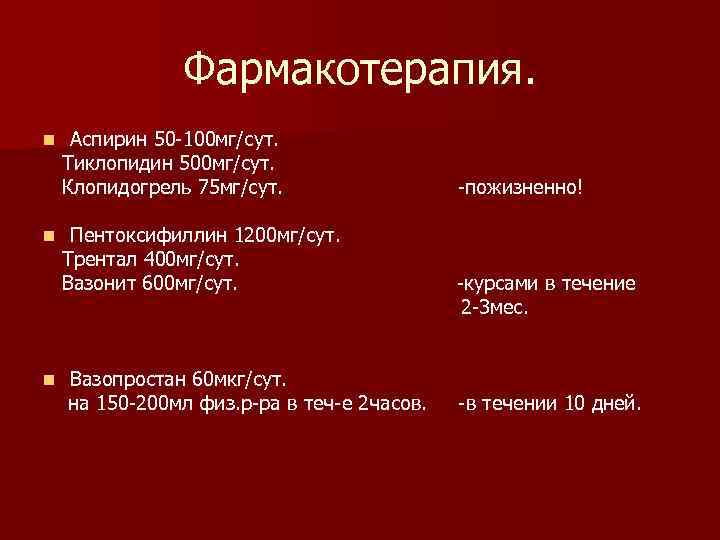 Фармакотерапия.

Аспирин 50-100мг/сут.
Тиклопидин 500мг/сут.
Клопидогрель 75мг/сут. -пожизненно!

Пентоксифиллин 1200мг/сут.
Трентал 400мг/сут.
Вазонит 600мг/сут. -курсами в течение 2-3мес.

Вазопростан 60мкг/сут.
на 150-200мл физ.р-ра в теч-е 2часов. -в течении 10 дней.